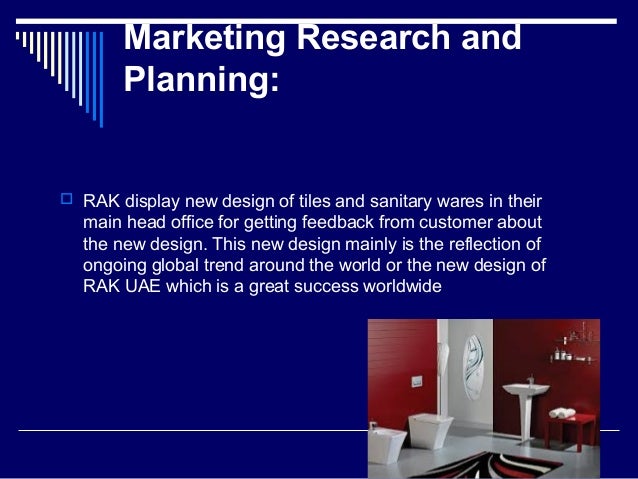 Marketing Research and Planning:

RAK display new design of tiles and sanitary wares in their main head office for getting feedback from customer about the new design. This new design mainly is the reflection of ongoing global trend around the world or the new design of RAK UAE which is a great success worldwide